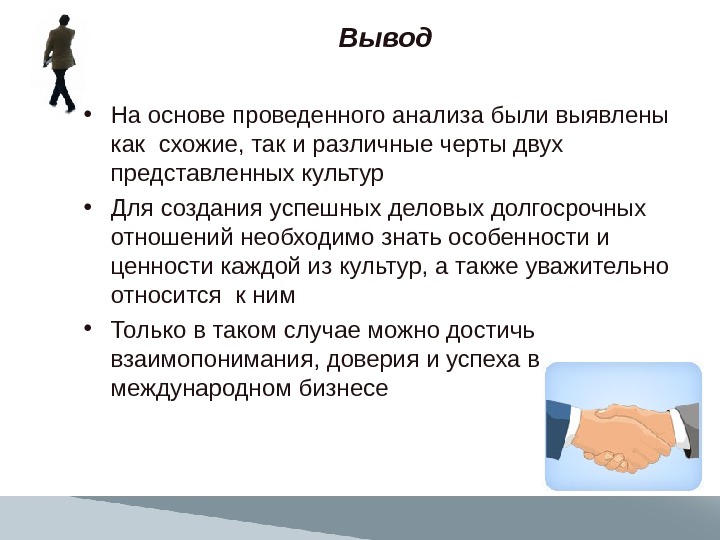 Вывод

• На основе проведенного анализа были выявлены как схожие, так и различные черты двух представленных культур

• Для создания успешных деловых долгосрочных отношений необходимо знать особенности и ценности каждой из культур, а также уважительно относится к ним

• Только в таком случае можно достичь взаимопонимания, доверия и успеха в международном бизнесе